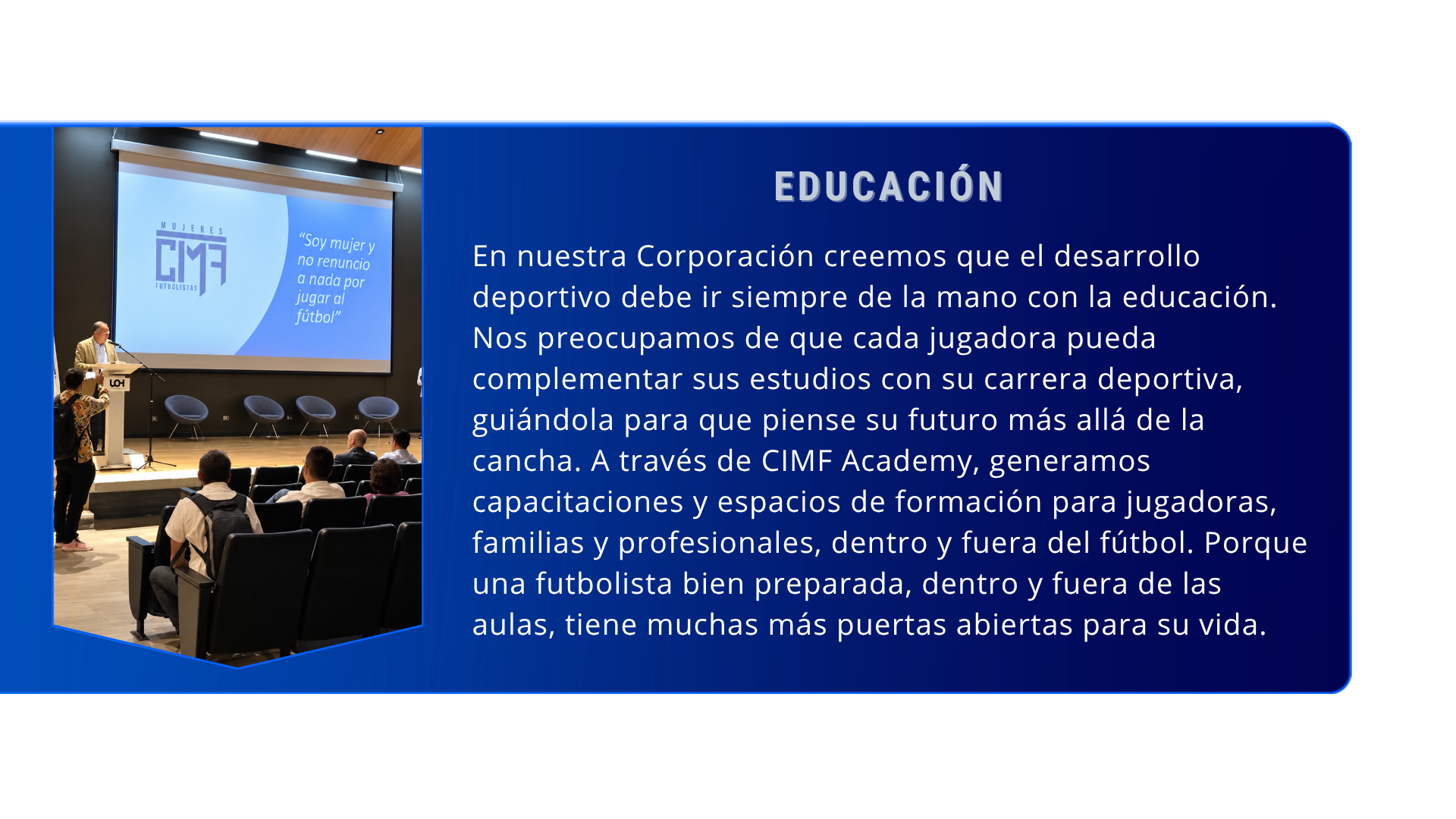 MUJERES
CIMF
FUTBOLISTAS

"Soy mujer y no renuncio a nada por jugar al fútbol"

UOH

EDUCACIÓN

En nuestra Corporación creemos que el desarrollo deportivo debe ir siempre de la mano con la educación. Nos preocupamos de que cada jugadora pueda complementar sus estudios con su carrera deportiva, guiándola para que piense su futuro más allá de la cancha. A través de CIMF Academy, generamos capacitaciones y espacios de formación para jugadoras, familias y profesionales, dentro y fuera del fútbol. Porque una futbolista bien preparada, dentro y fuera de las aulas, tiene muchas más puertas abiertas para su vida.